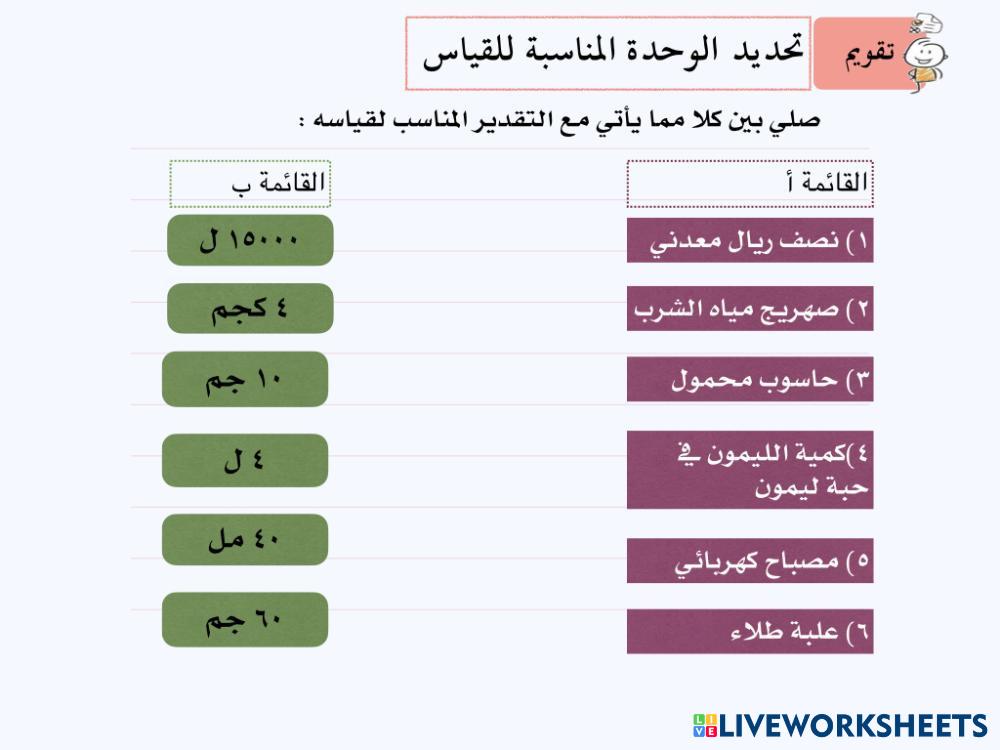 تقويم

تحديد الوحدة المناسبة للقياس

صلي بين كلا مما يأتي مع التقدير المناسب لقياسه :

القائمة أ

١) نصف ريال معدني

٢) صهريج مياه الشرب

٣) حاسوب محمول

٤)كمية الليمون في حبة ليمون

٥) مصباح كهربائي

٦) علبة طلاء

القائمة ب

١٥٠٠٠ ل

٤ كجم

١٠ جم

٤ ل

٤٠ مل

٦٠ جم

LIVEWORKSHEETS